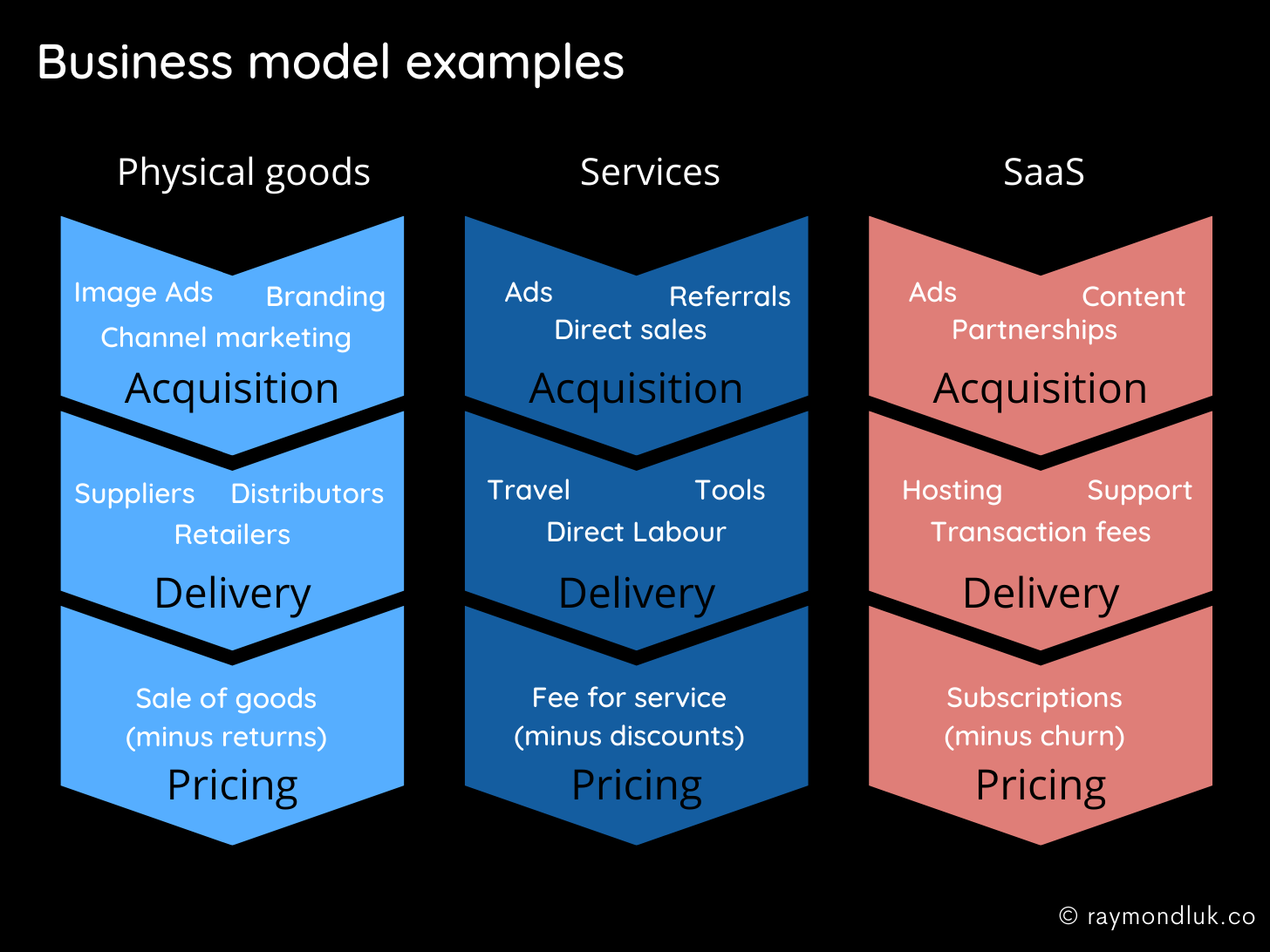 Business model examples

Physical goods

Image Ads Branding
Channel marketing
Acquisition

Suppliers Distributors
Retailers
Delivery

Sale of goods
(minus returns)
Pricing

Services

Ads Referrals
Direct sales
Acquisition

Travel Tools
Direct Labour
Delivery

Fee for service
(minus discounts)
Pricing

SaaS

Ads Content
Partnerships
Acquisition

Hosting Support
Transaction fees
Delivery

Subscriptions
(minus churn)
Pricing

© raymondluk.co